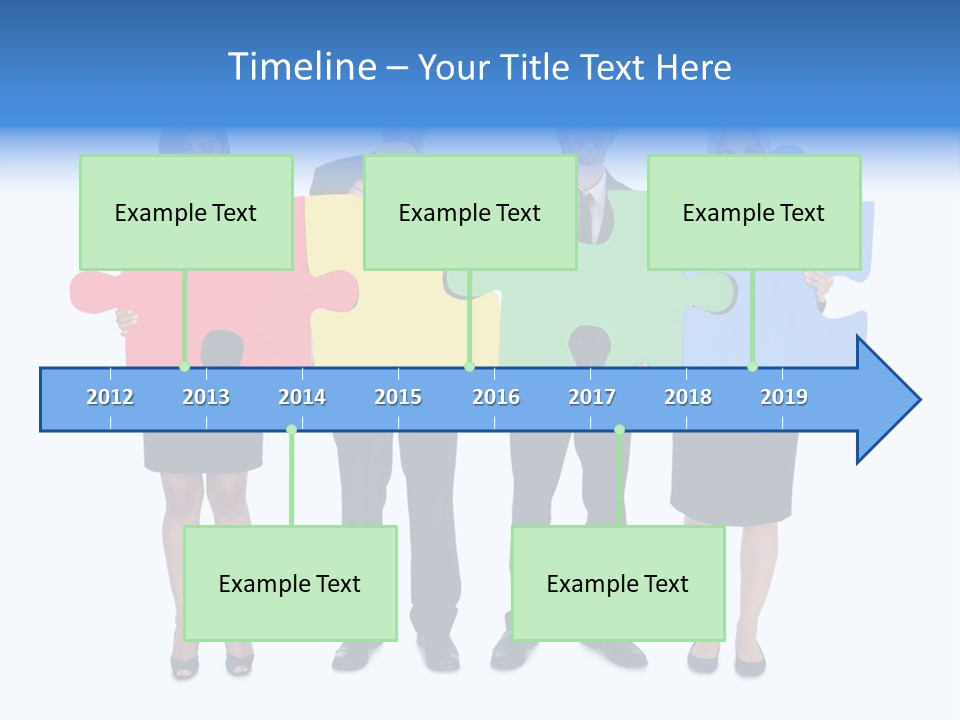 Timeline – Your Title Text Here

Example Text

Example Text

Example Text

2012 2013 2014 2015 2016 2017 2018 2019

Example Text

Example Text